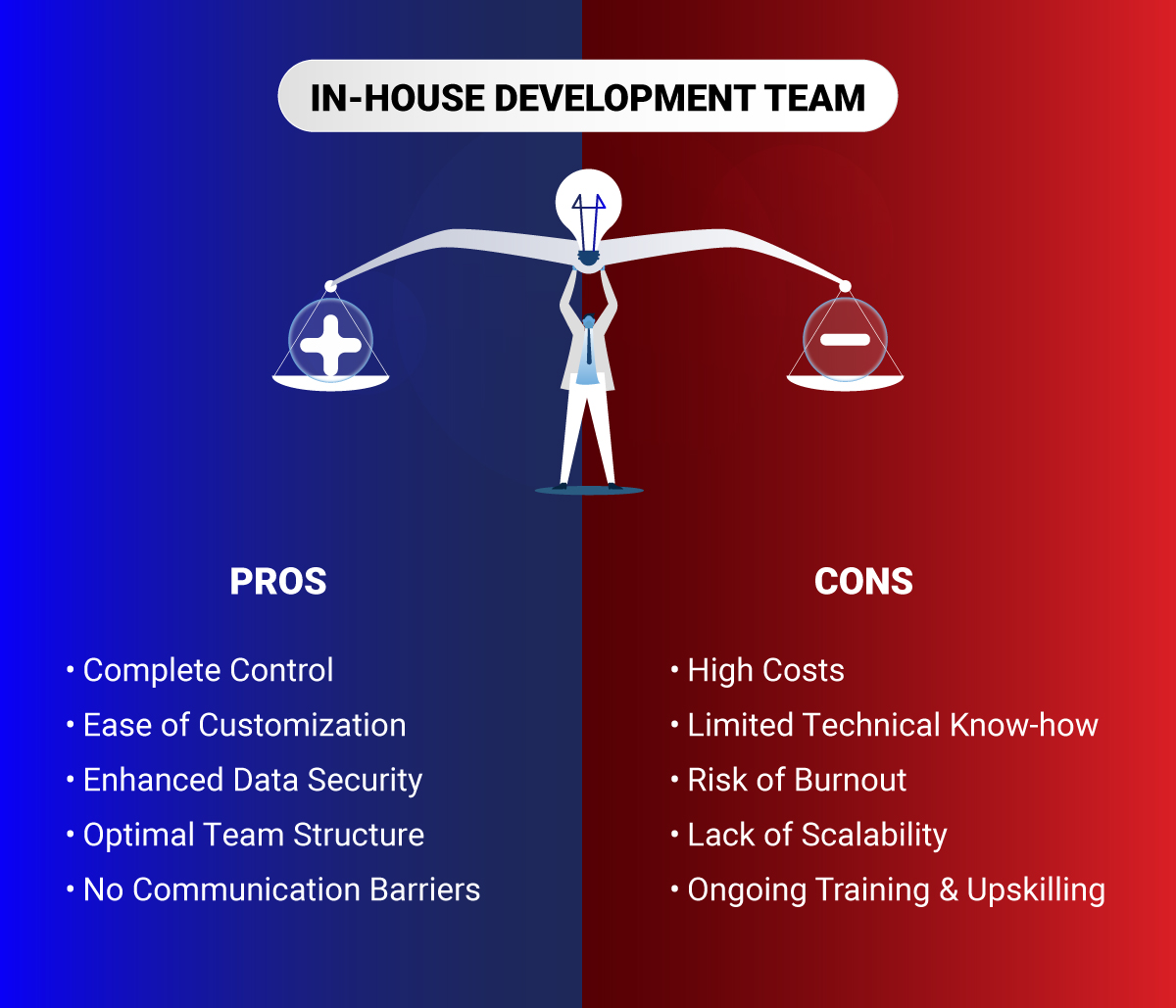 IN-HOUSE DEVELOPMENT TEAM

PROS

• Complete Control
• Ease of Customization
• Enhanced Data Security
• Optimal Team Structure
• No Communication Barriers

CONS

• High Costs
• Limited Technical Know-how
• Risk of Burnout
• Lack of Scalability
• Ongoing Training & Upskilling